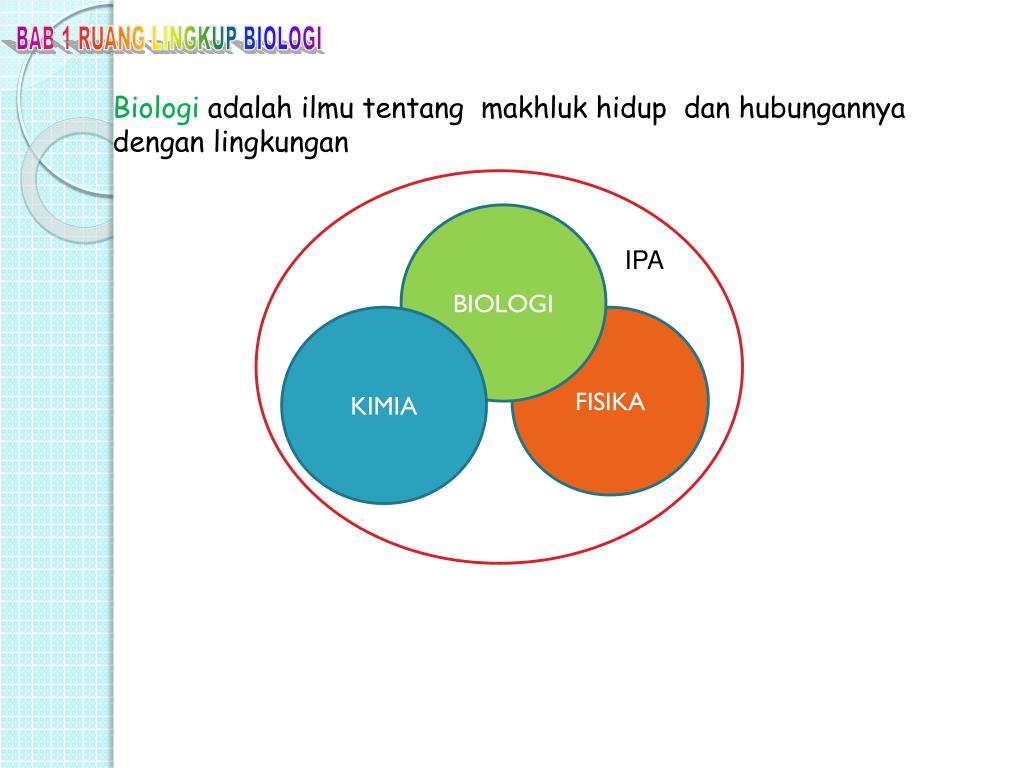 BAB 1 RUANG LINGKUP BIOLOGI

Biologi adalah ilmu tentang makhluk hidup dan hubungannya dengan lingkungan

IPA

BIOLOGI

KIMIA

FISIKA